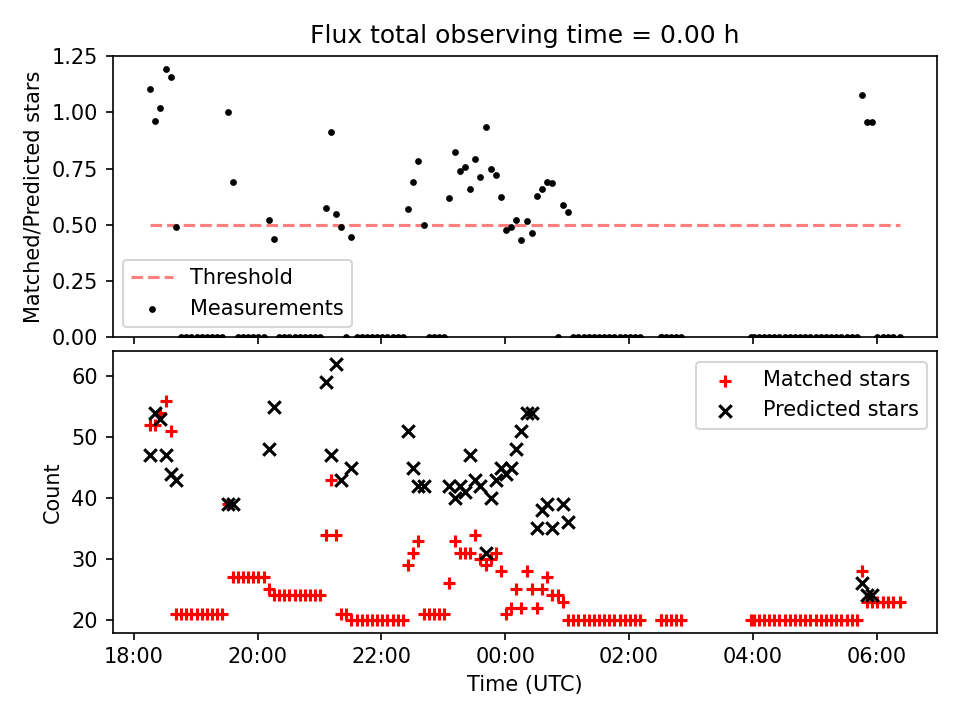 Flux total observing time = 0.00 h

Matched/Predicted stars

1.25
1.00
0.75
0.50
0.25
0.00

Threshold
Measurements

Count

60
50
40
30
20

Matched stars
Predicted stars

18:00
20:00
22:00
00:00
02:00
04:00
06:00

Time (UTC)